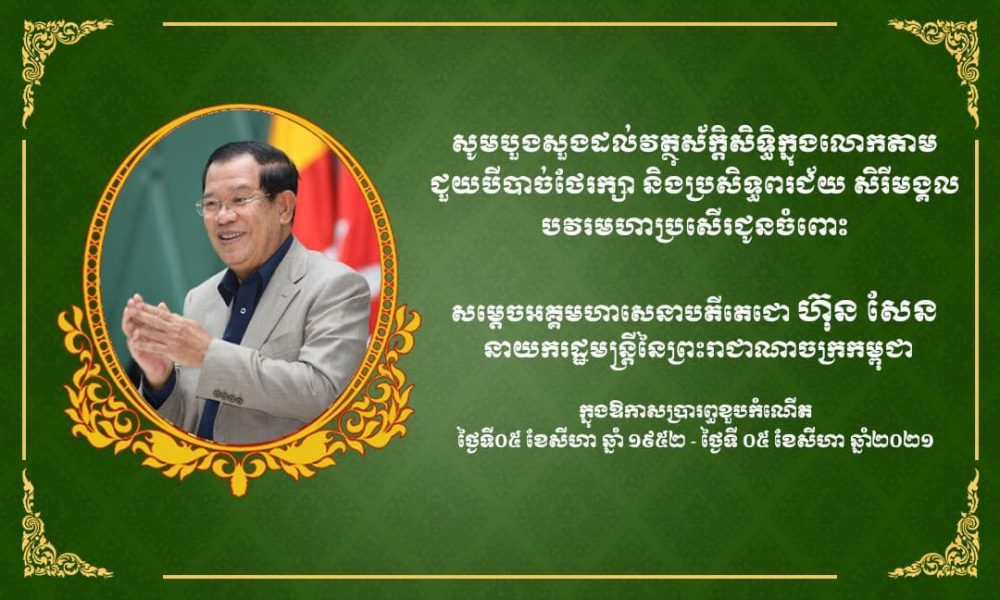 សូមបួងសួងដល់វត្ថុស័ក្តិសិទ្ធិក្នុងលោកតាម ជួយបីបាច់ថែរក្សា និងប្រសិទ្ធពរជ័យ សិរីមង្គល បវរមហាប្រសើរជូនចំពោះ

សម្តេចអគ្គមហាសេនាបតីតេជោ ហ៊ុន សែន
នាយករដ្ឋមន្ត្រីនៃព្រះរាជាណាចក្រកម្ពុជា

ក្នុងឱកាសប្រារព្ធខួបកំណើត
ថ្ងៃទី០៥ ខែសីហា ឆ្នាំ ១៩៥២ - ថ្ងៃទី ០៥ ខែសីហា ឆ្នាំ២០២១